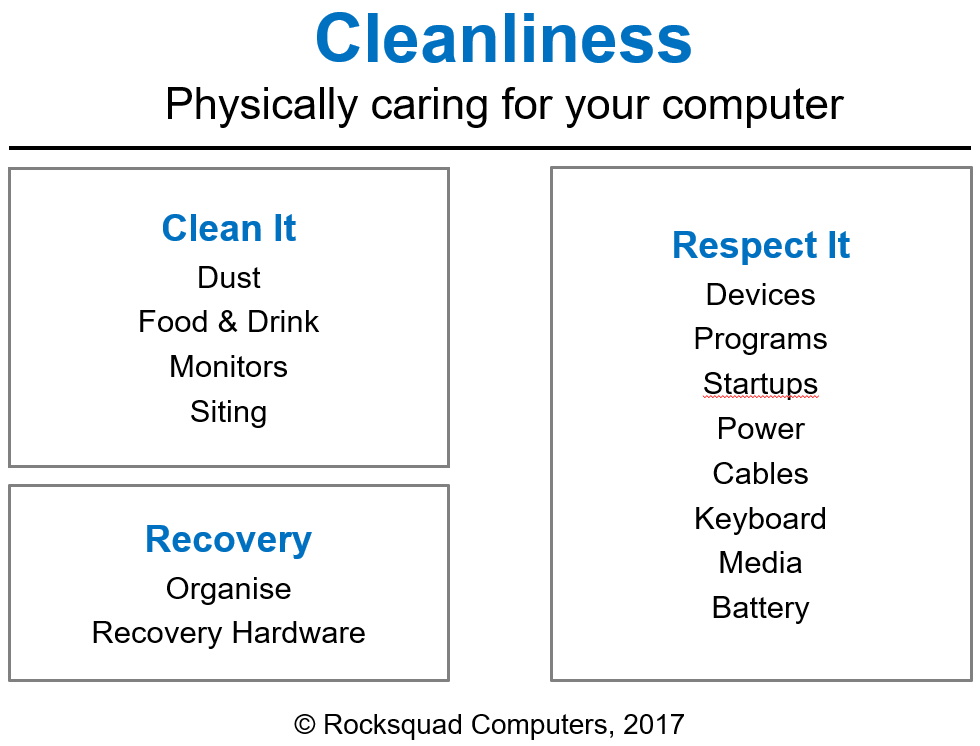 Cleanliness

Physically caring for your computer

Clean It
Dust
Food & Drink
Monitors
Siting

Recovery
Organise
Recovery Hardware

Respect It
Devices
Programs
Startups
Power
Cables
Keyboard
Media
Battery

© Rocksquad Computers, 2017